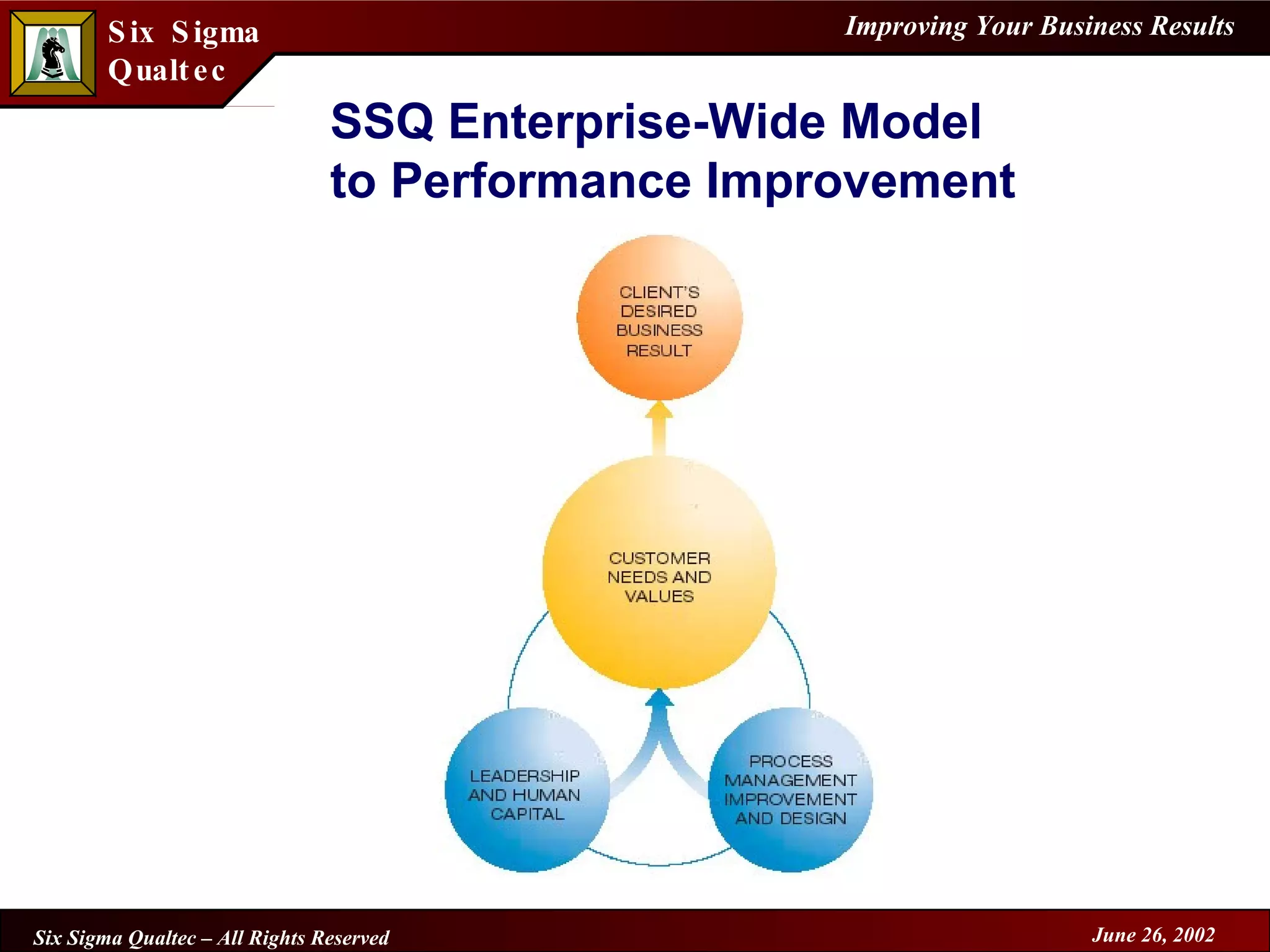 Six Sigma Qualtec

Improving Your Business Results

SSQ Enterprise-Wide Model to Performance Improvement

CLIENT'S DESIRED BUSINESS RESULT

CUSTOMER NEEDS AND VALUES

LEADERSHIP AND HUMAN CAPITAL

PROCESS MANAGEMENT IMPROVEMENT AND DESIGN

Six Sigma Qualtec – All Rights Reserved

June 26, 2002